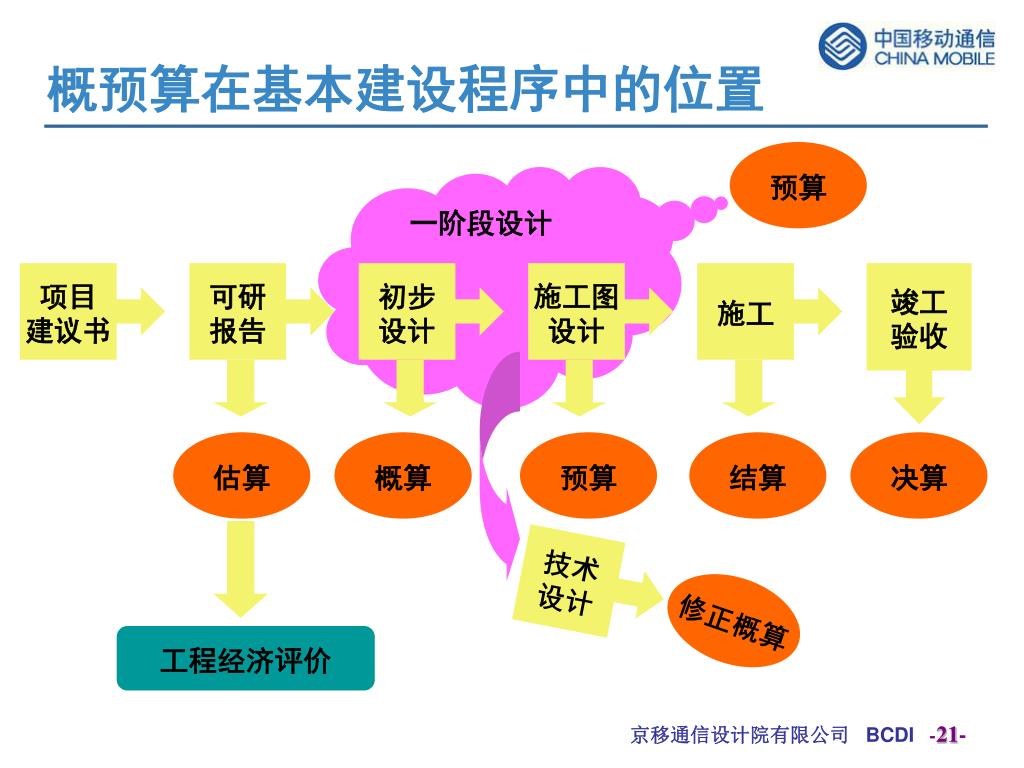 中国移动通信
CHINA MOBILE

概预算在基本建设程序中的位置

预算

一阶段设计

项目建议书

可研报告

初步设计

施工图设计

施工

竣工验收

估算

概算

预算

结算

决算

技术设计

修正概算

工程经济评价

京移通信设计院有限公司 BCDI -21-